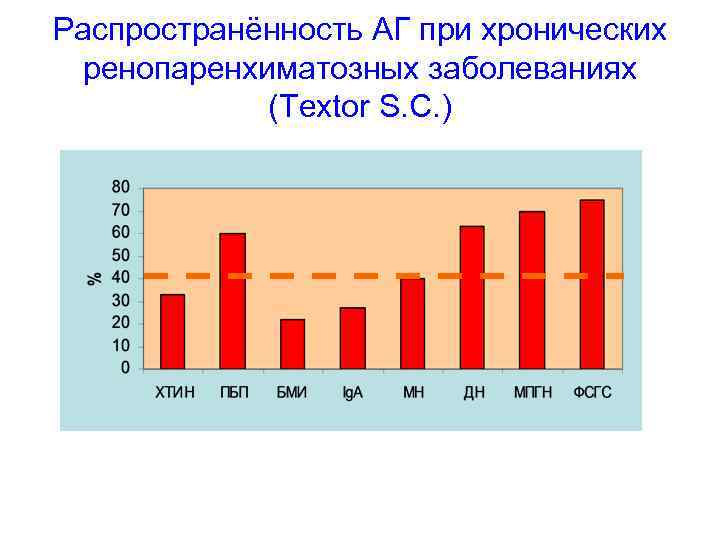 Распространённость АГ при хронических ренопаренхиматозных заболеваниях (Textor S.C.)

80
70
60
50
40
30
20
10
0

%

ХТИН
ПБП
БМИ
IgA
МН
ДН
МПГН
ФСГС